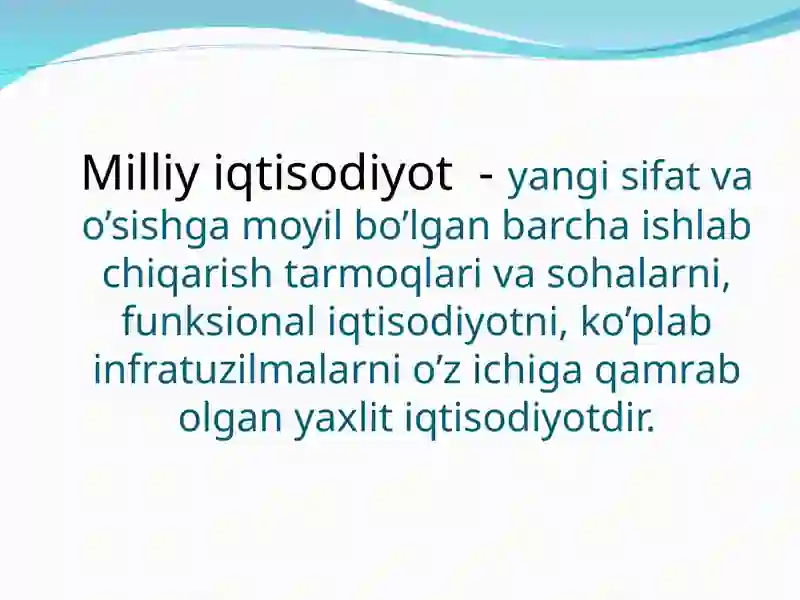 Milliy iqtisodiyot - yangi sifat va o’sishga moyil bo’lgan barcha ishlab chiqarish tarmoqlari va sohalarni, funksional iqtisodiyotni, ko’plab infratuzilmalarni o’z ichiga qamrab olgan yaxlit iqtisodiyotdir.